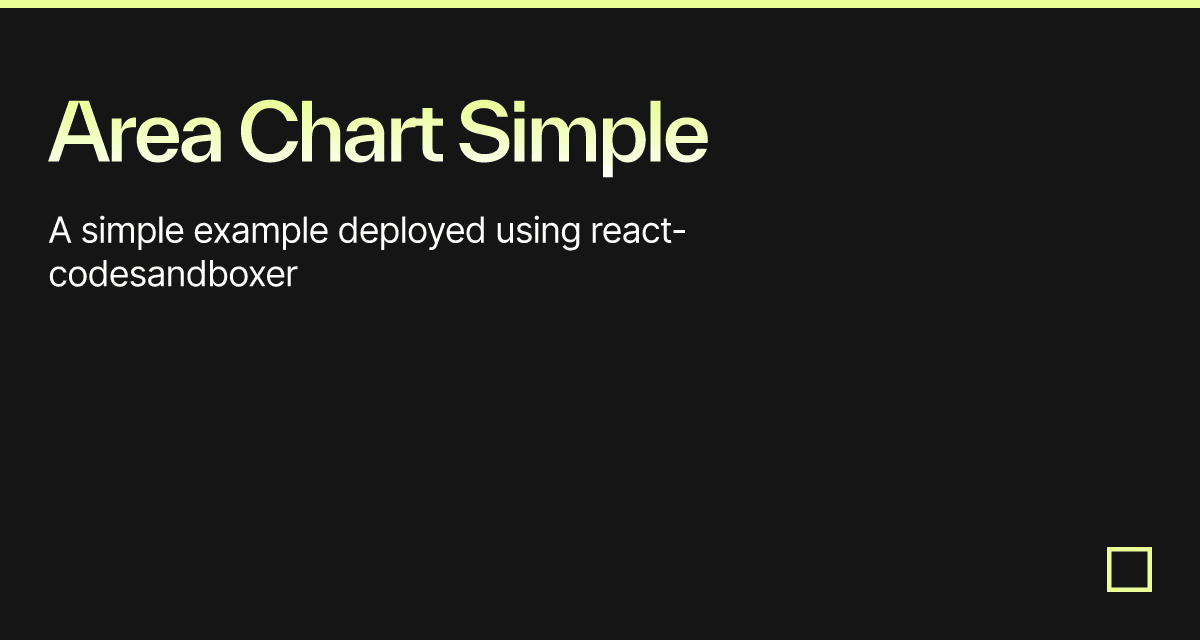 Area Chart Simple

A simple example deployed using react-codesandboxer